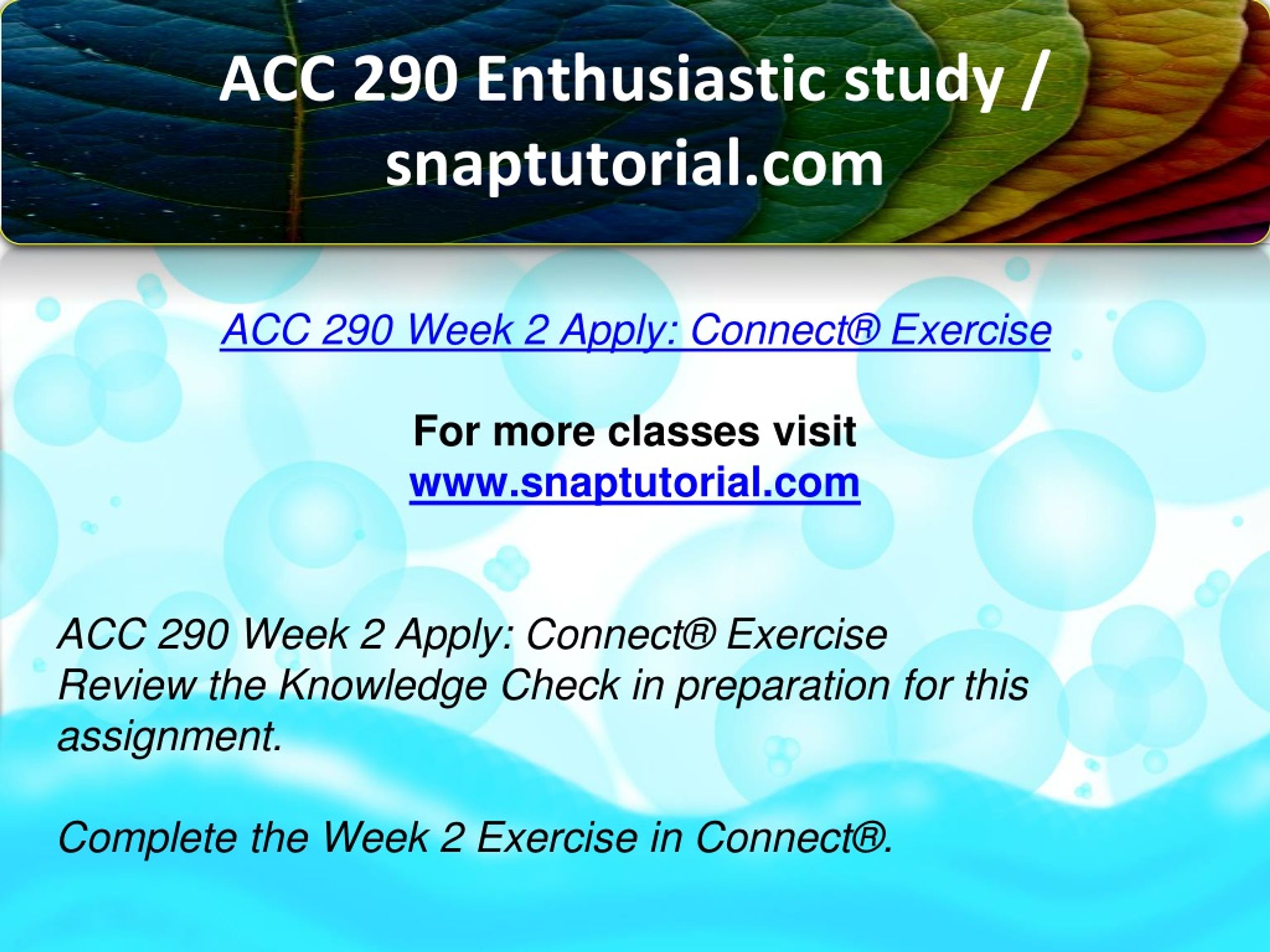 ACC 290 Enthusiastic study / snaptutorial.com

ACC 290 Week 2 Apply: Connect® Exercise

For more classes visit
www.snaptutorial.com

ACC 290 Week 2 Apply: Connect® Exercise
Review the Knowledge Check in preparation for this assignment.

Complete the Week 2 Exercise in Connect®.